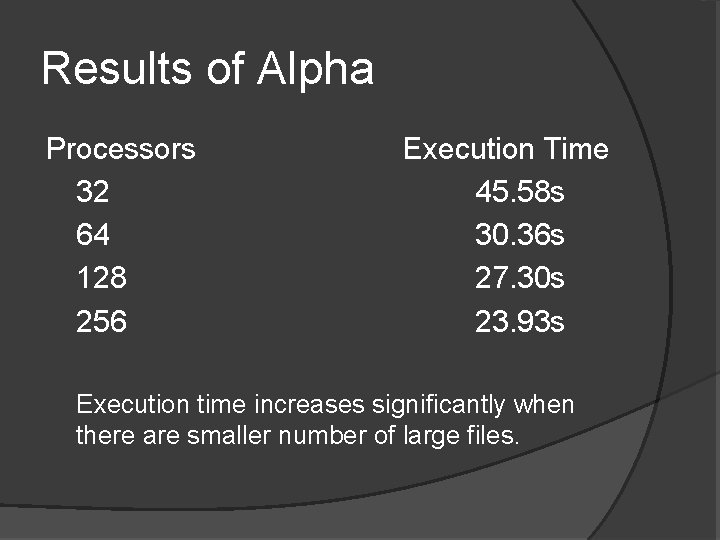 Results of Alpha

| Processors | Execution Time |
|---|---|
| 32 | 45.58s |
| 64 | 30.36s |
| 128 | 27.30s |
| 256 | 23.93s |

Execution time increases significantly when there are smaller number of large files.